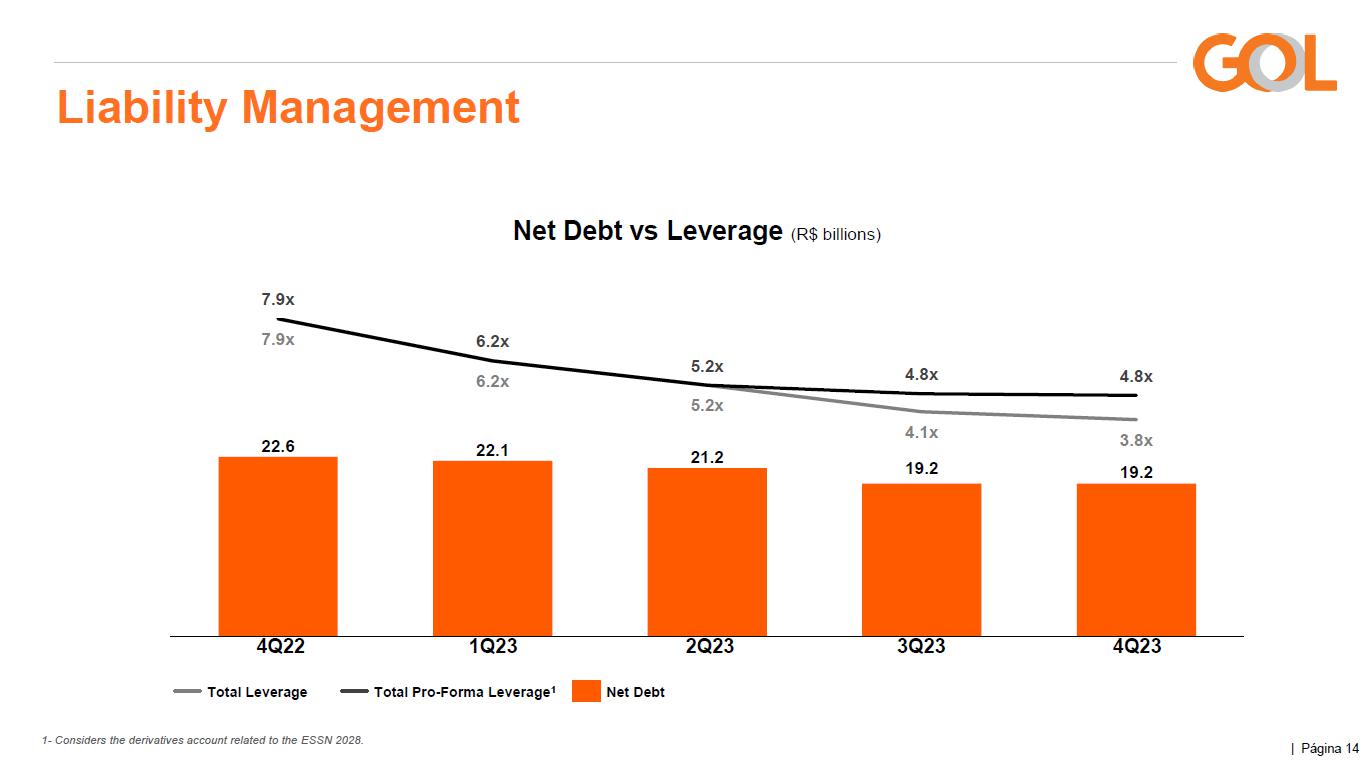 GOL

Liability Management

Net Debt vs Leverage (R$ billions)

7.9x
7.9x
6.2x
6.2x
5.2x
5.2x
4.8x
4.1x
4.8x
3.8x

22.6
22.1
21.2
19.2
19.2

4Q22
1Q23
2Q23
3Q23
4Q23

Total Leverage
Total Pro-Forma Leverage$^1$
Net Debt

1- Considers the derivatives account related to the ESSN 2028.

| Página 14